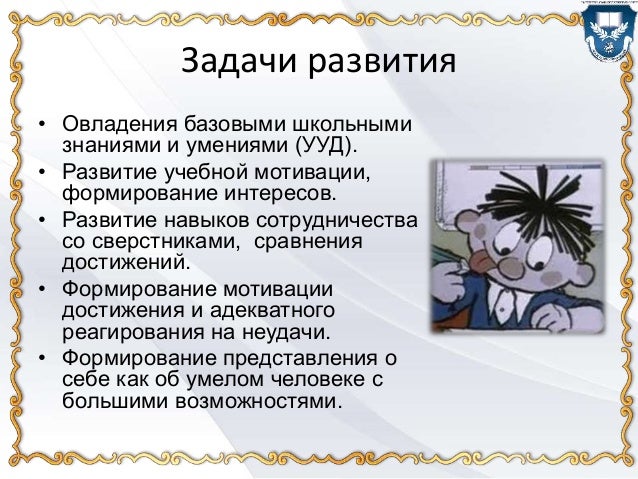 Задачи развития

• Овладения базовыми школьными знаниями и умениями (УУД).
• Развитие учебной мотивации, формирование интересов.
• Развитие навыков сотрудничества со сверстниками,  сравнения достижений.
• Формирование мотивации достижения и адекватного реагирования на неудачи.
• Формирование представления о себе как об умелом человеке с большими возможностями.